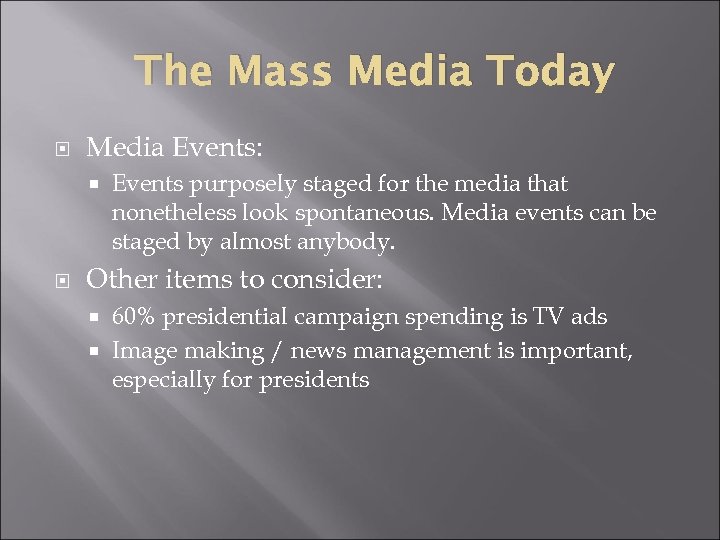 The Mass Media Today

Media Events:

Events purposely staged for the media that nonetheless look spontaneous. Media events can be staged by almost anybody.

Other items to consider:

60% presidential campaign spending is TV ads

Image making / news management is important, especially for presidents